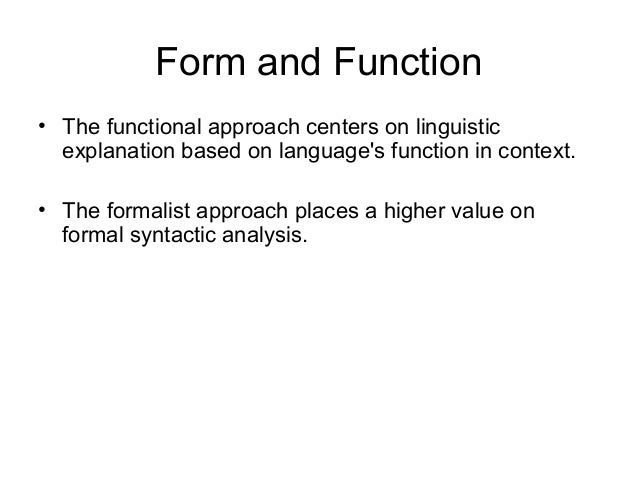 Form and Function

• The functional approach centers on linguistic explanation based on language's function in context.

• The formalist approach places a higher value on formal syntactic analysis.